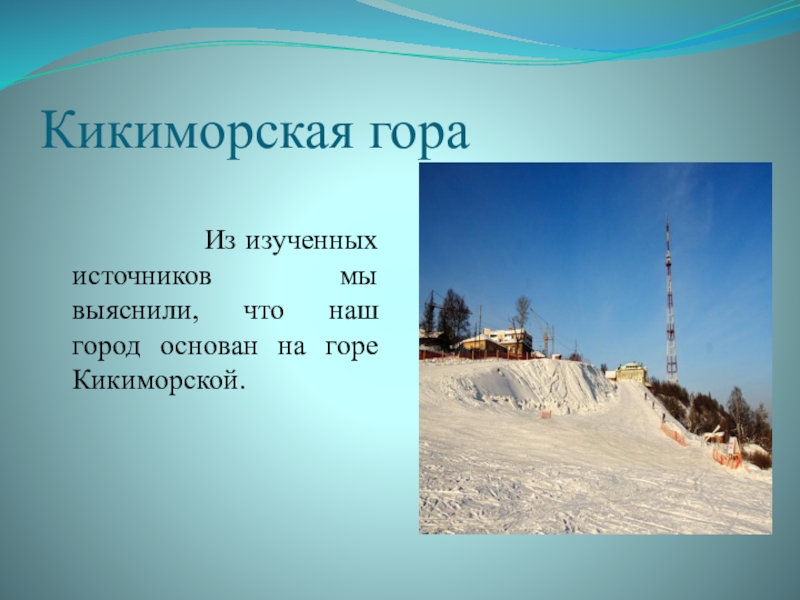 Кикиморская гора

Из изученных источников мы выяснили, что наш город основан на горе Кикиморской.